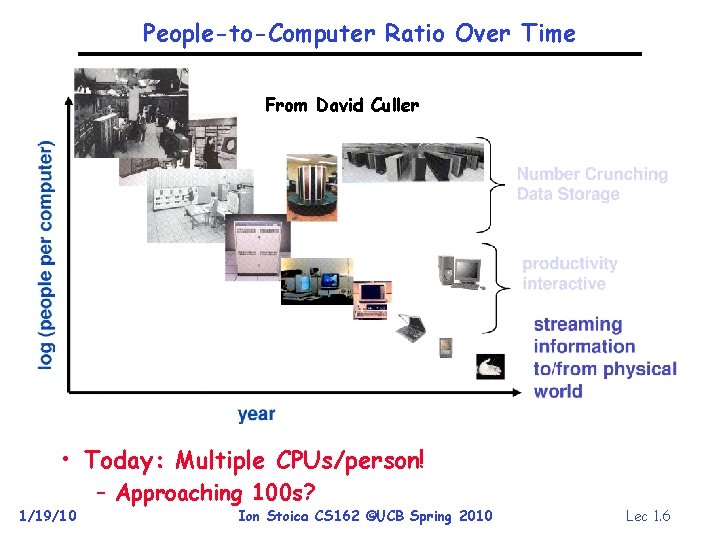 People-to-Computer Ratio Over Time

From David Culler

log (people per computer)

Number Crunching
Data Storage

productivity
interactive

streaming information to/from physical world

year

• Today: Multiple CPUs/person!
– Approaching 100s?

1/19/10 Ion Stoica CS162 ©UCB Spring 2010 Lec 1.6